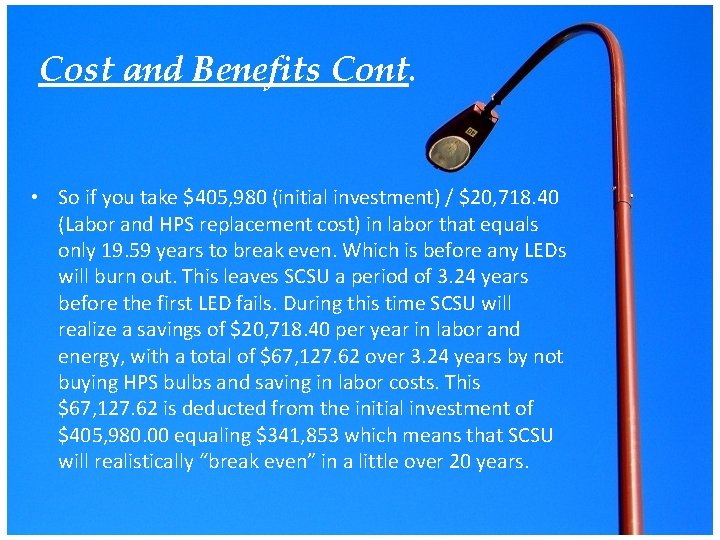 Cost and Benefits Cont.

• So if you take \$405,980 (initial investment) / \$20,718.40 (Labor and HPS replacement cost) in labor that equals only 19.59 years to break even. Which is before any LEDs will burn out. This leaves SCSU a period of 3.24 years before the first LED fails. During this time SCSU will realize a savings of \$20,718.40 per year in labor and energy, with a total of \$67,127.62 over 3.24 years by not buying HPS bulbs and saving in labor costs. This \$67,127.62 is deducted from the initial investment of \$405,980.00 equaling \$341,853 which means that SCSU will realistically “break even” in a little over 20 years.